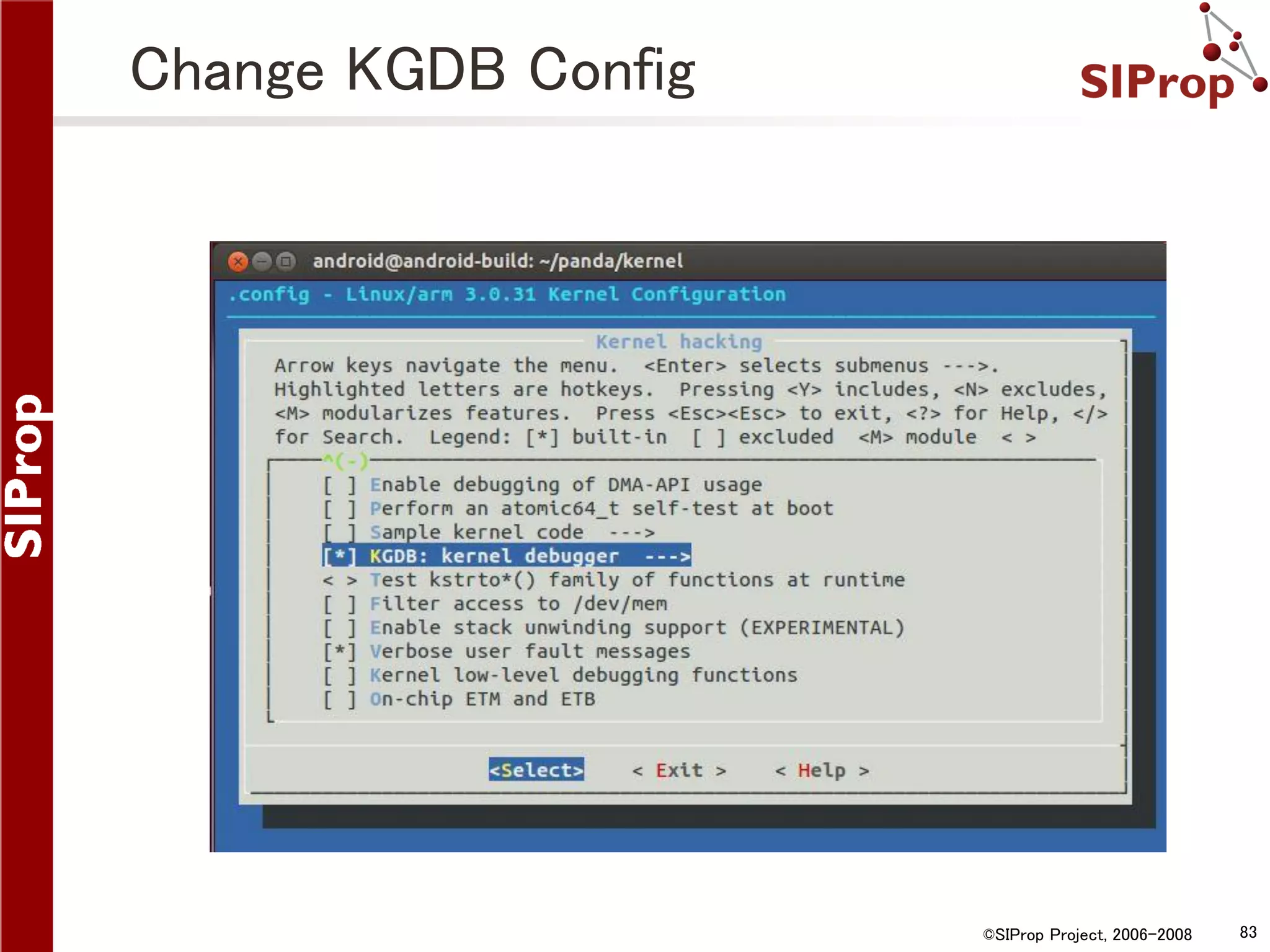 SIProp

Change KGDB Config

SIProp

android@android-build: ~/panda/kernel

.config - Linux/arm 3.0.31 Kernel Configuration

Kernel hacking

Arrow keys navigate the menu. <Enter> selects submenus --->. Highlighted letters are hotkeys. Pressing <Y> includes, <N> excludes, <M> modularizes features. Press <Esc><Esc> to exit, <?> for Help, </> for Search. Legend: [*] built-in [ ] excluded <M> module < >

^(-)

[ ] Enable debugging of DMA-API usage
[ ] Perform an atomic64_t self-test at boot
[ ] Sample kernel code --->
[*] KGDB: kernel debugger --->
< > Test kstrto*() family of functions at runtime
[ ] Filter access to /dev/mem
[ ] Enable stack unwinding support (EXPERIMENTAL)
[*] Verbose user fault messages
[ ] Kernel low-level debugging functions
[ ] On-chip ETM and ETB

<Select> < Exit > < Help >

©SIProp Project, 2006-2008

83